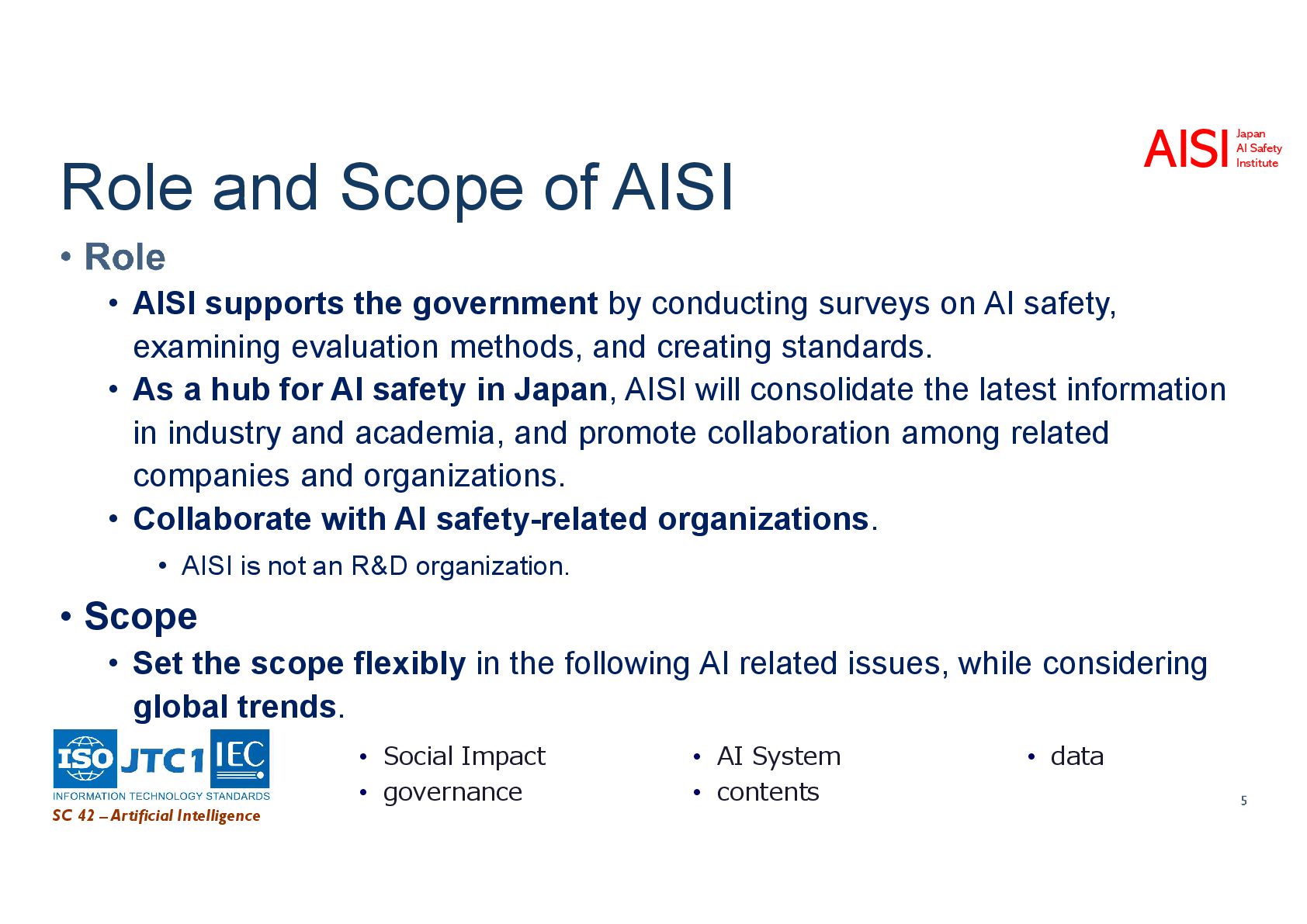 AISI Japan AI Safety Institute

Role and Scope of AISI

• Role
• AISI supports the government by conducting surveys on AI safety, examining evaluation methods, and creating standards.
• As a hub for AI safety in Japan, AISI will consolidate the latest information in industry and academia, and promote collaboration among related companies and organizations.
• Collaborate with AI safety-related organizations.
• AISI is not an R&D organization.

• Scope
• Set the scope flexibly in the following AI related issues, while considering global trends.

• Social Impact
• governance

• AI System
• contents

• data

ISO JTC1 IEC
INFORMATION TECHNOLOGY STANDARDS
SC 42 – Artificial Intelligence

5